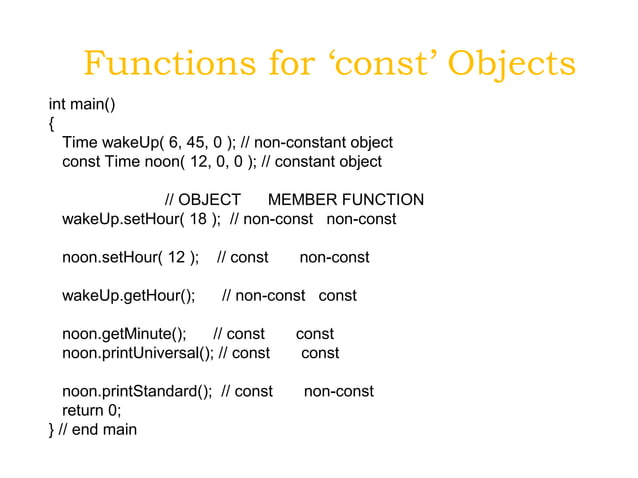 Functions for ‘const’ Objects

int main()
{
Time wakeUp( 6, 45, 0 ); // non-constant object
const Time noon( 12, 0, 0 ); // constant object

// OBJECT MEMBER FUNCTION
wakeUp.setHour( 18 ); // non-const non-const

noon.setHour( 12 ); // const non-const

wakeUp.getHour(); // non-const const

noon.getMinute(); // const const
noon.printUniversal(); // const const

noon.printStandard(); // const non-const
return 0;
} // end main